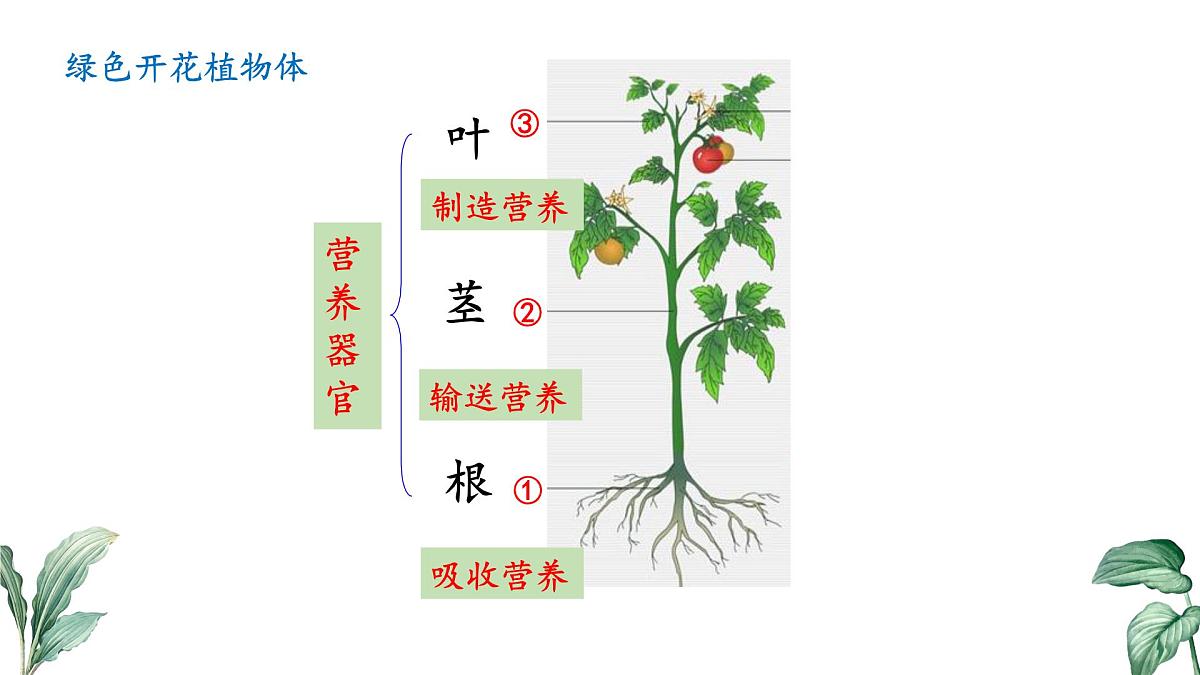 绿色开花植物体

营养器官

叶 ③

制造营养

茎 ②

输送营养

根 ①

吸收营养